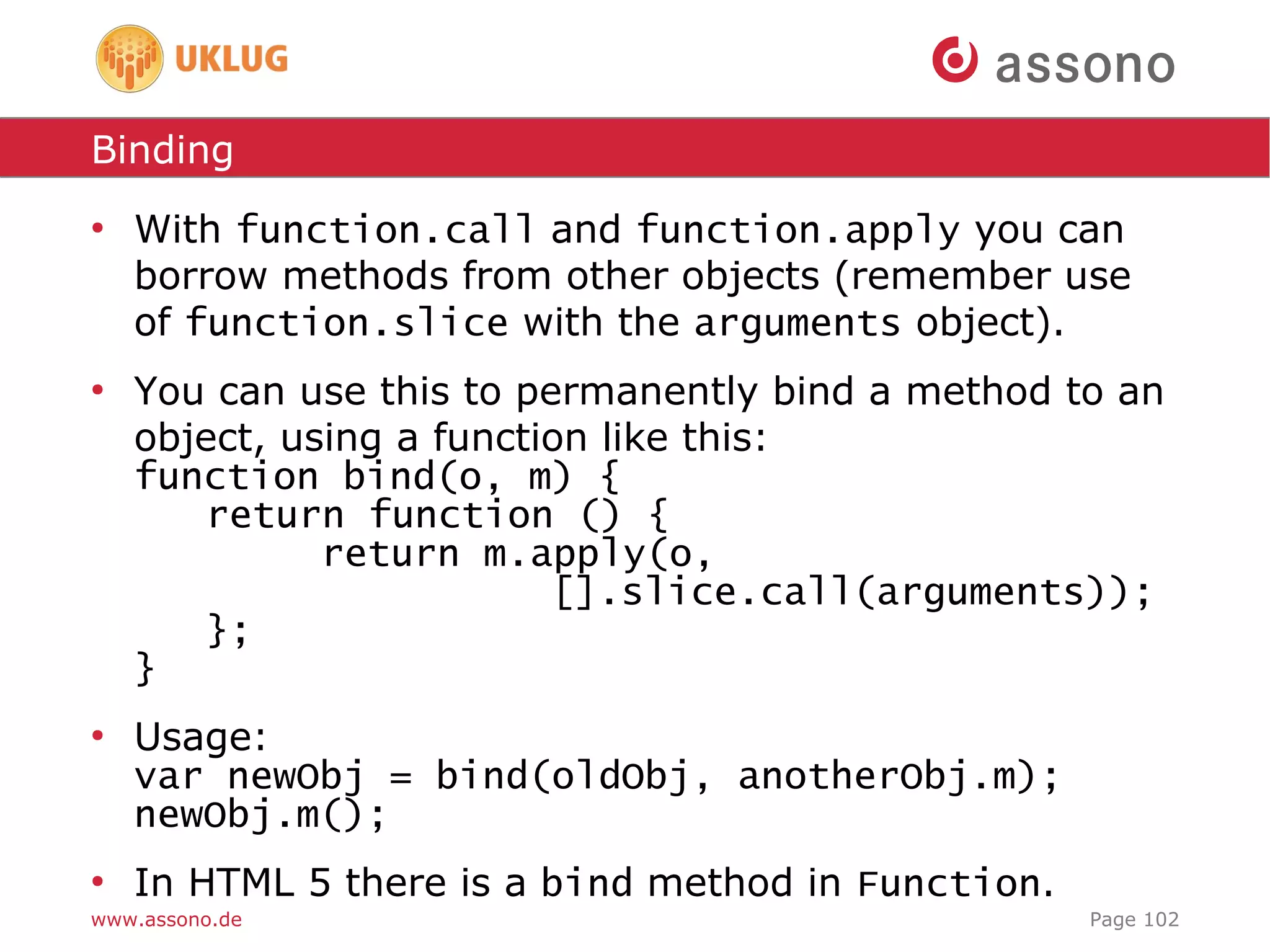 UKLUG

assono

Binding

• With function.call and function.apply you can borrow methods from other objects (remember use of function.slice with the arguments object).

• You can use this to permanently bind a method to an object, using a function like this:
function bind(o, m) {
   return function () {
      return m.apply(o,
         [].slice.call(arguments));
   };
}

• Usage:
var newObj = bind(oldObj, anotherObj.m);
newObj.m();

• In HTML 5 there is a bind method in Function.

www.assono.de

Page 102